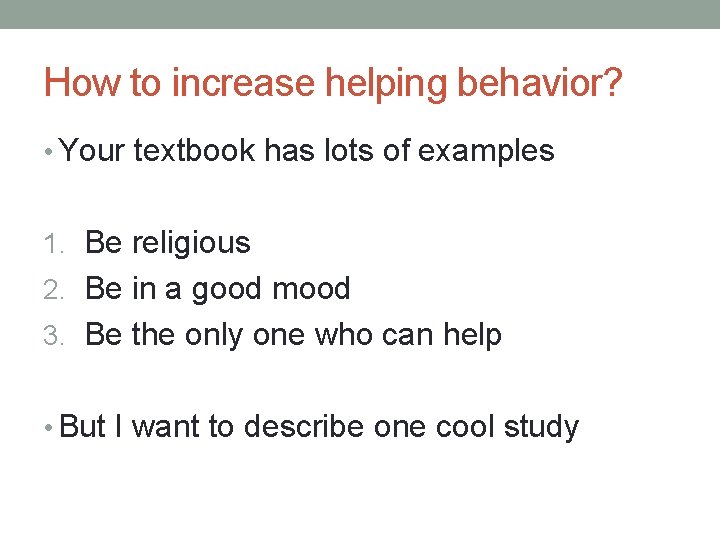 How to increase helping behavior?

• Your textbook has lots of examples

1. Be religious
2. Be in a good mood
3. Be the only one who can help

• But I want to describe one cool study